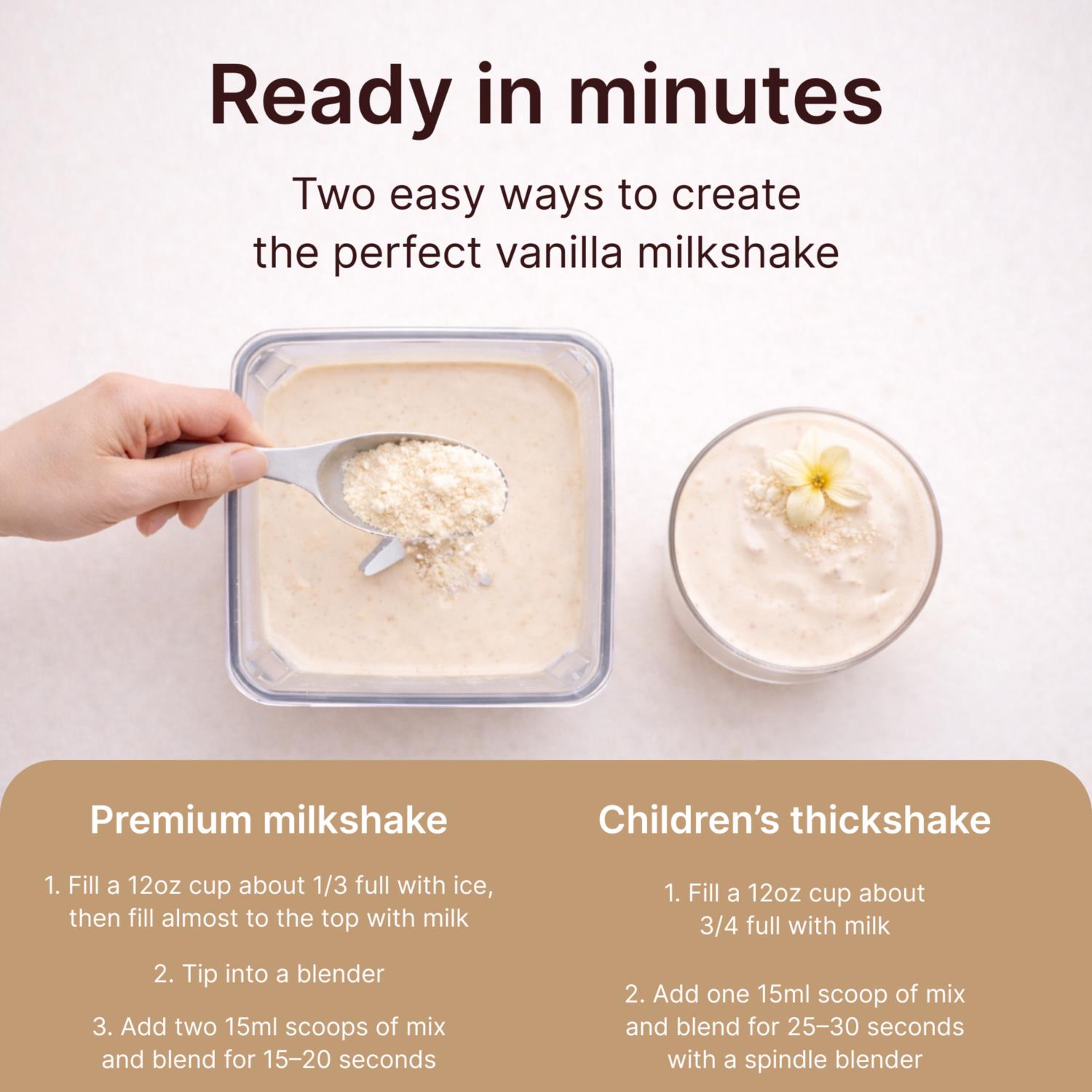 Ready in minutes

Two easy ways to create the perfect vanilla milkshake

Premium milkshake

1. Fill a 12oz cup about 1/3 full with ice, then fill almost to the top with milk

2. Tip into a blender

3. Add two 15ml scoops of mix and blend for 15–20 seconds

Children's thickshake

1. Fill a 12oz cup about 3/4 full with milk

2. Add one 15ml scoop of mix and blend for 25–30 seconds with a spindle blender